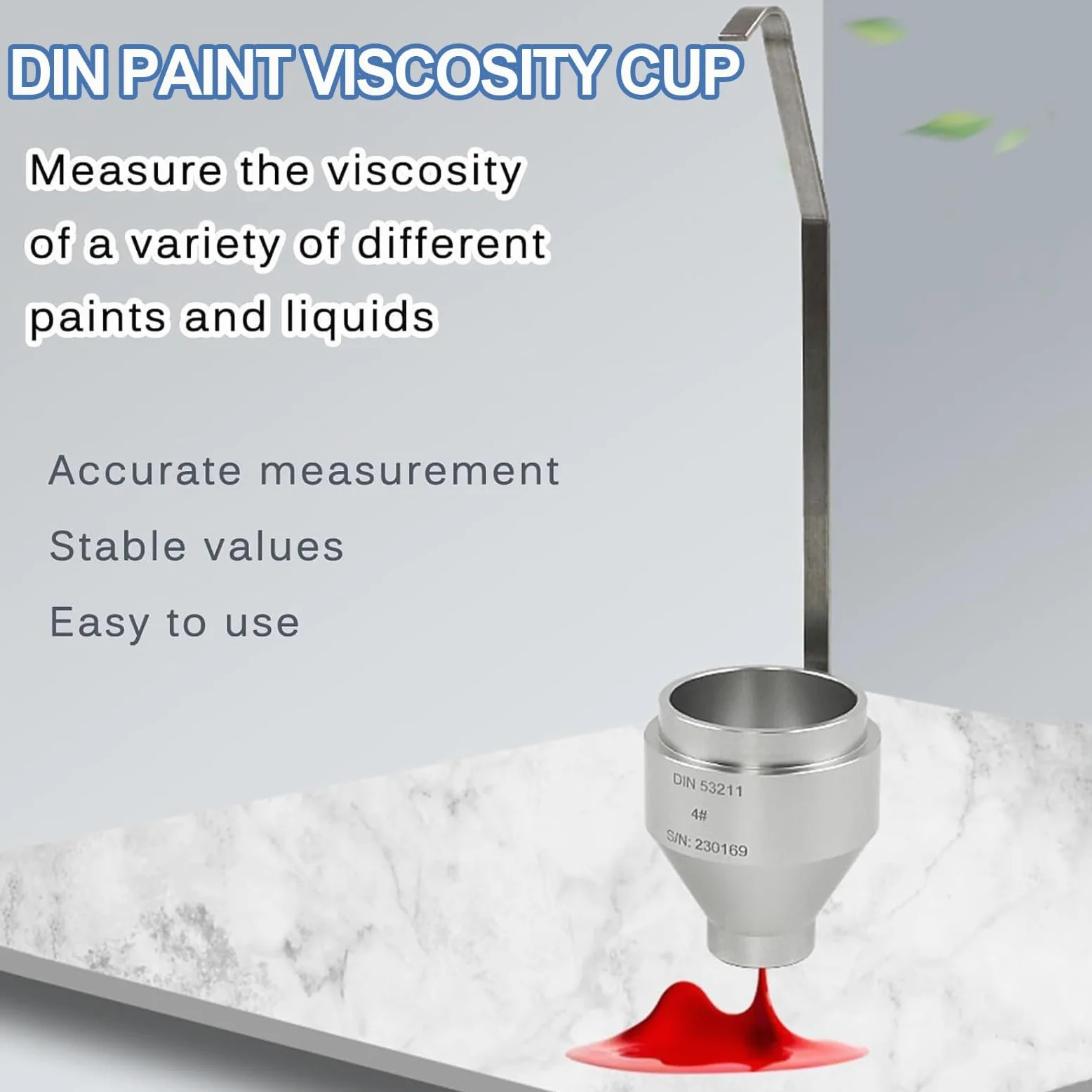 DIN PAINT VISCOSITY CUP

Measure the viscosity of a variety of different paints and liquids

Accurate measurement

Stable values

Easy to use

DIN 53211

4#

S/N: 230169